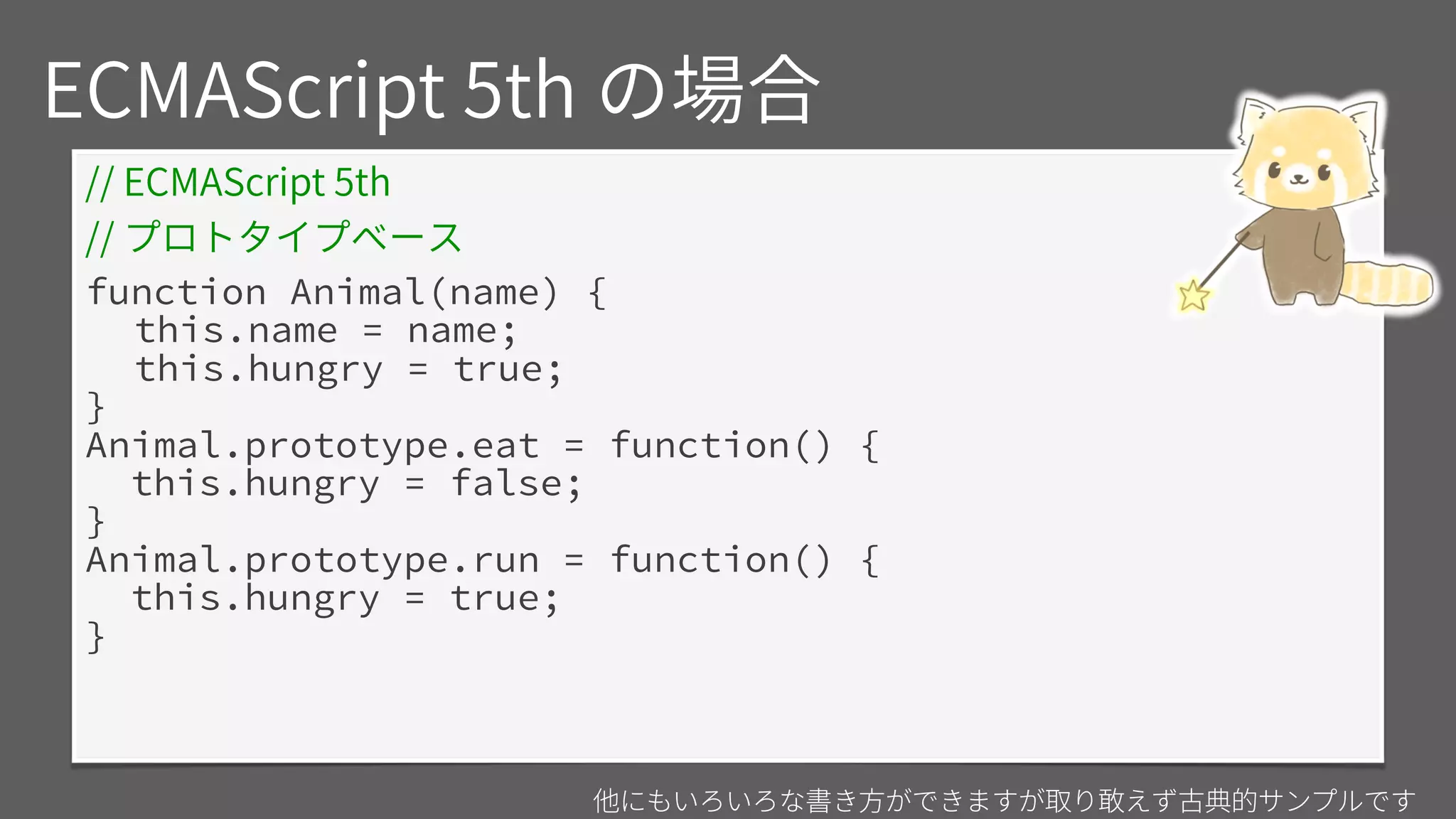 ECMAScript 5th の場合

// ECMAScript 5th
// プロトタイプベース

function Animal(name) {
  this.name = name;
  this.hungry = true;
}
Animal.prototype.eat = function() {
  this.hungry = false;
}
Animal.prototype.run = function() {
  this.hungry = true;
}

他にもいろいろな書き方ができますが取り敢えず古典的サンプルです